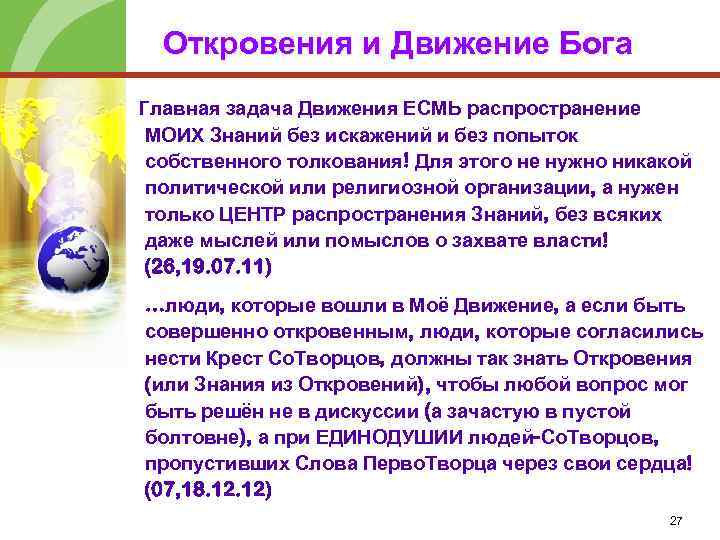 Откровения и Движение Бога

Главная задача Движения ЕСМЬ распространение МОИХ Знаний без искажений и без попыток собственного толкования! Для этого не нужно никакой политической или религиозной организации, а нужен только ЦЕНТР распространения Знаний, без всяких даже мыслей или помыслов о захвате власти! (26,19.07.11)

…люди, которые вошли в Моё Движение, а если быть совершенно откровенным, люди, которые согласились нести Крест СоТворцов, должны так знать Откровения (или Знания из Откровений), чтобы любой вопрос мог быть решён не в дискуссии (а зачастую в пустой болтовне), а при ЕДИНОДУШИИ людей-СоТворцов, пропустивших Слова ПервоТворца через свои сердца! (07,18.12.12)

27